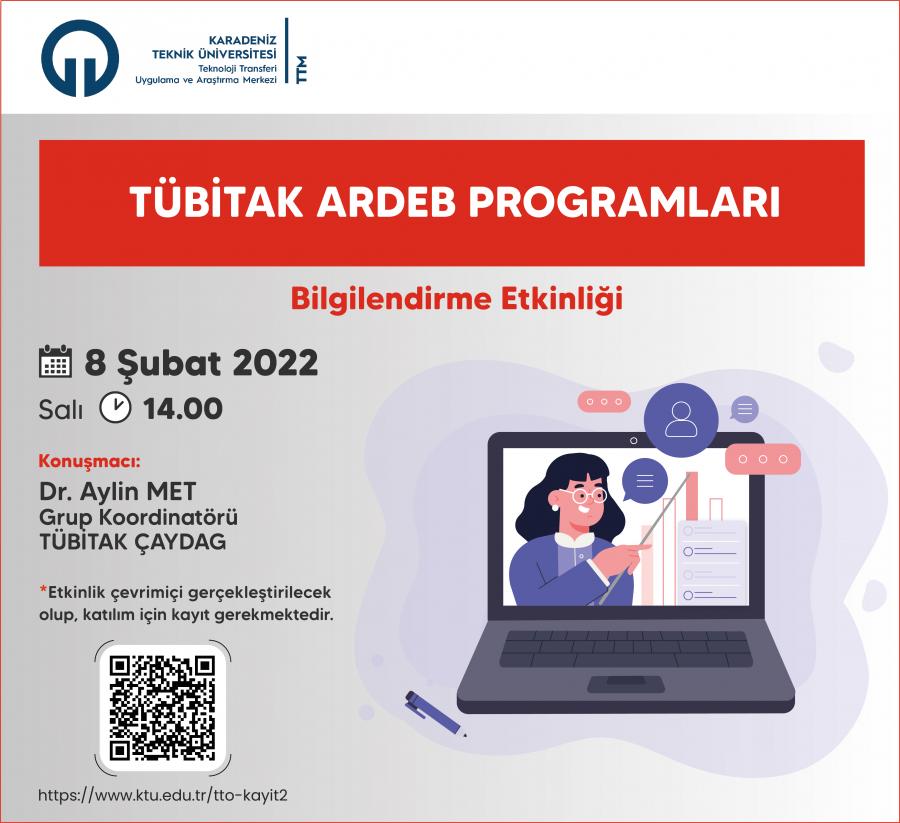 KARADENİZ TEKNİK ÜNİVERSİTESİ
Teknoloji Transferi Uygulama ve Araştırma Merkezi
TTM

TÜBİTAK ARDEB PROGRAMLARI

Bilgilendirme Etkinliği

8 Şubat 2022
Salı 14.00

Konuşmacı:
Dr. Aylin MET
Grup Koordinatörü
TÜBİTAK ÇAYDAG

*Etkinlik çevrimiçi gerçekleştirilecek olup, katılım için kayıt gerekmektedir.

https://www.ktu.edu.tr/tto-kayit2